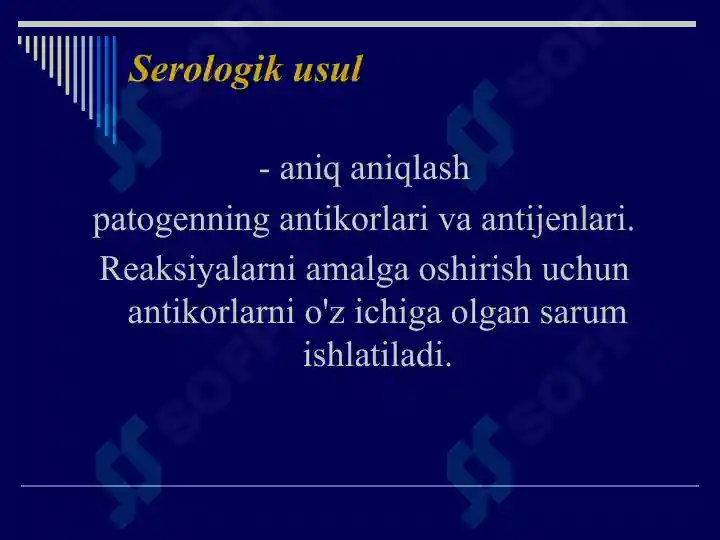 Serologik usul

- aniq aniqlash
patogenning antikorlari va antijenlari.
Reaksiyalarni amalga oshirish uchun antikorlarni o'z ichiga olgan sarum ishlatiladi.